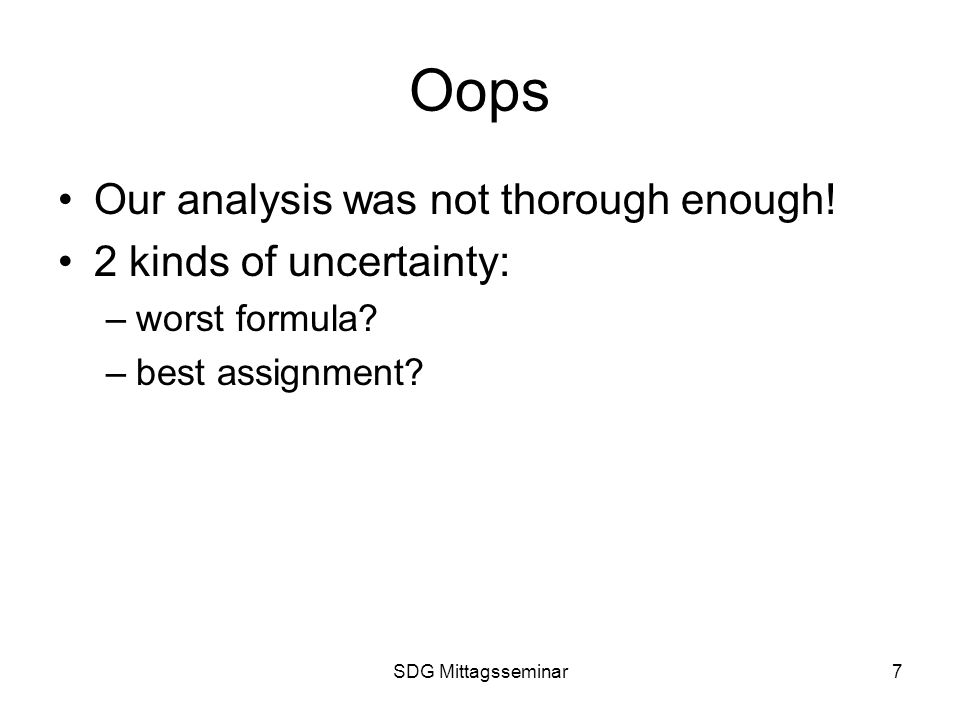 Oops

• Our analysis was not thorough enough!
• 2 kinds of uncertainty:
– worst formula?
– best assignment?

SDG Mittagsseminar

7